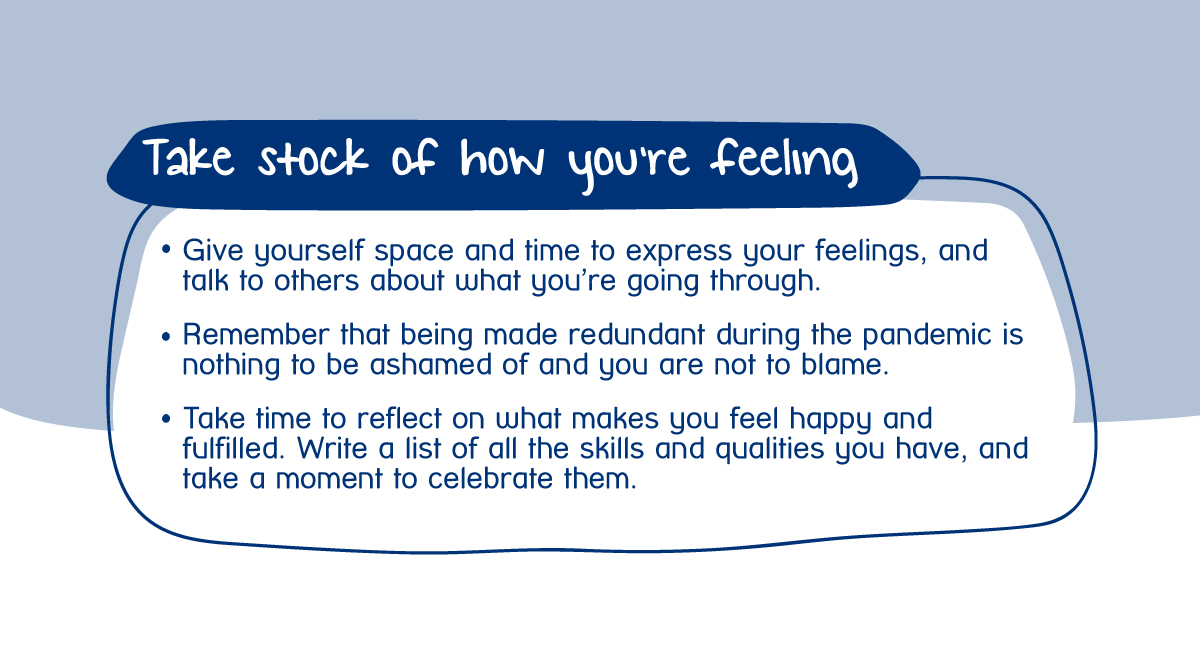 Take stock of how you're feeling

• Give yourself space and time to express your feelings, and talk to others about what you're going through.

• Remember that being made redundant during the pandemic is nothing to be ashamed of and you are not to blame.

• Take time to reflect on what makes you feel happy and fulfilled. Write a list of all the skills and qualities you have, and take a moment to celebrate them.